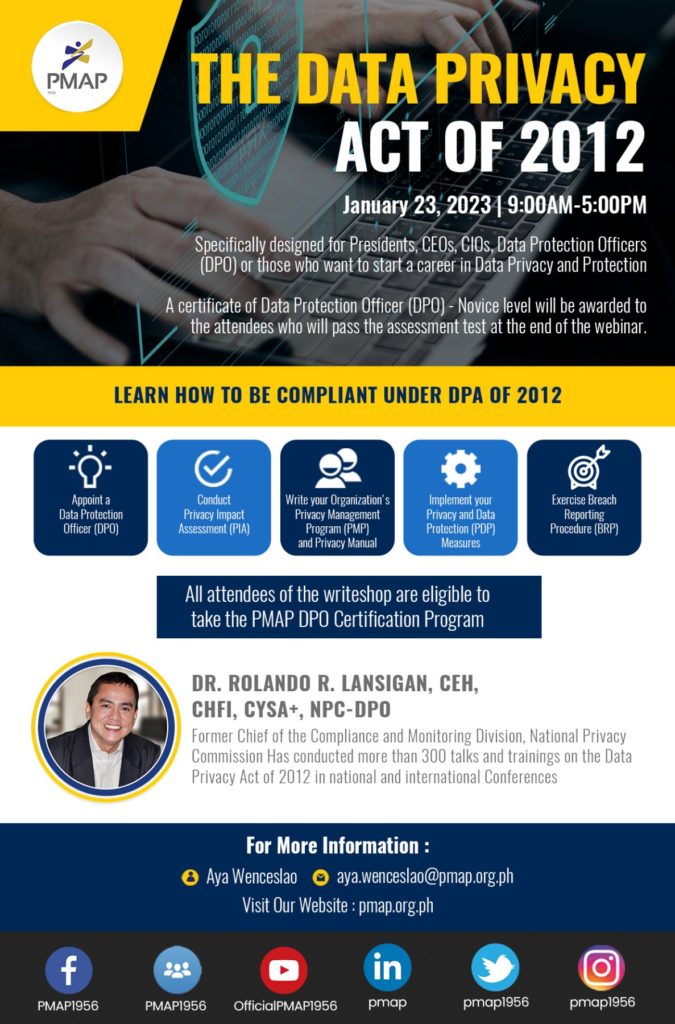 PMAP

THE DATA PRIVACY ACT OF 2012

January 23, 2023 | 9:00AM-5:00PM

Specifically designed for Presidents, CEOs, CIOs, Data Protection Officers (DPO) or those who want to start a career in Data Privacy and Protection

A certificate of Data Protection Officer (DPO) - Novice level will be awarded to the attendees who will pass the assessment test at the end of the webinar.

LEARN HOW TO BE COMPLIANT UNDER DPA OF 2012

Appoint a Data Protection Officer (DPO)

Conduct Privacy Impact Assessment (PIA)

Write your Organization's Privacy Management Program (PMP) and Privacy Manual

Implement your Privacy and Data Protection (PDP) Measures

Exercise Breach Reporting Procedure (BRP)

All attendees of the writeshop are eligible to take the PMAP DPO Certification Program

DR. ROLANDO R. LANSIGAN, CEH, CHFI, CYSA+, NPC-DPO

Former Chief of the Compliance and Monitoring Division, National Privacy Commission Has conducted more than 300 talks and trainings on the Data Privacy Act of 2012 in national and international Conferences

For More Information :

Aya Wenceslao aya.wenceslao@pmap.org.ph

Visit Our Website : pmap.org.ph

PMAP1956 PMAP1956 OfficialPMAP1956 pmap pmap1956 pmap1956